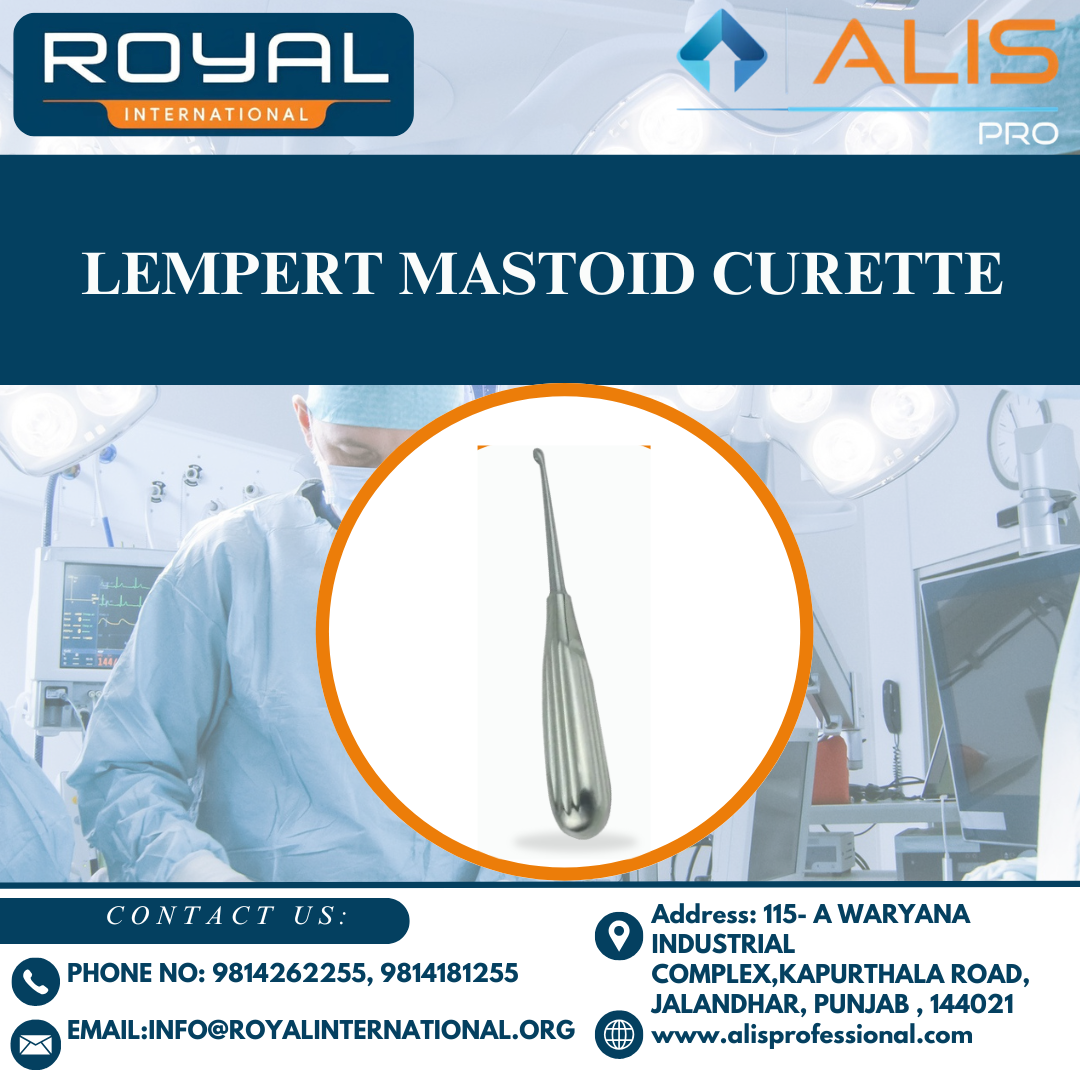 ROYAL
INTERNATIONAL

ALIS
PRO

LEMPERT MASTOID CURETTE

CONTACT US:

PHONE NO: 9814262255, 9814181255

EMAIL:INFO@ROYALINTERNATIONAL.ORG

Address: 115- A WARYANA INDUSTRIAL COMPLEX,KAPURTHALA ROAD, JALANDHAR, PUNJAB , 144021

www.alisprofessional.com